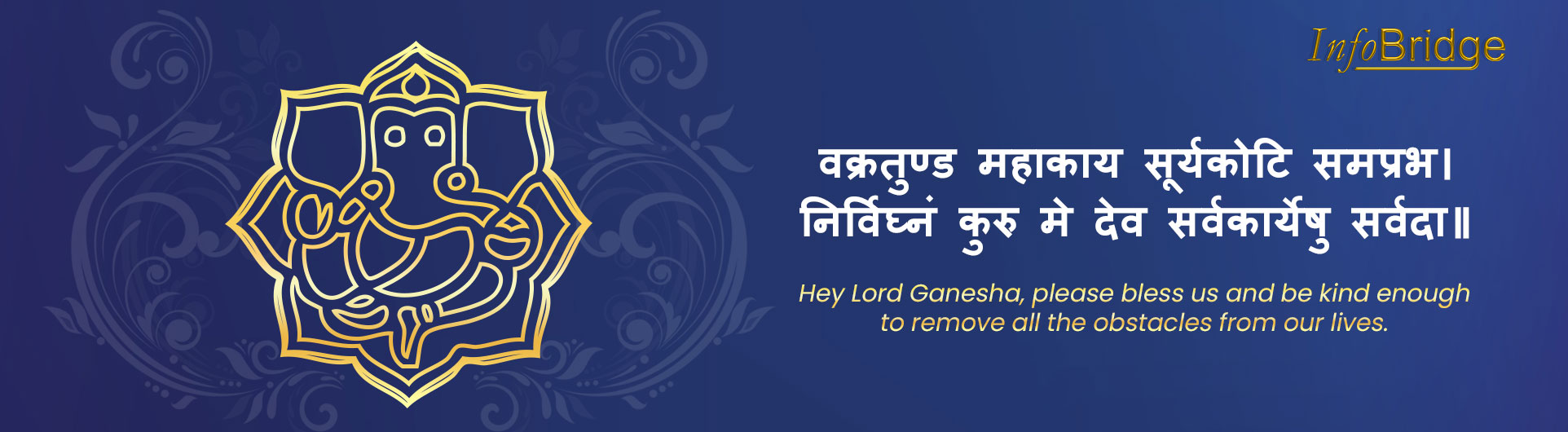 InfoBridge

वक्रतुण्ड महाकाय सूर्यकोटि समप्रभ।
निर्विघ्नं कुरु मे देव सर्वकार्येषु सर्वदा॥

Hey Lord Ganesha, please bless us and be kind enough to remove all the obstacles from our lives.